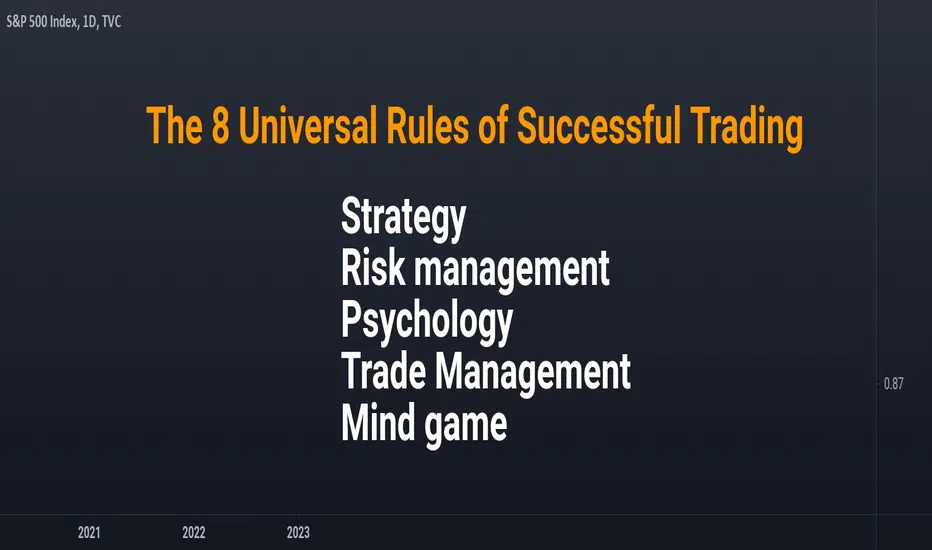 S&P 500 Index, 1D, TVC

The 8 Universal Rules of Successful Trading

Strategy
Risk management
Psychology
Trade Management
Mind game

0.87

2021 2022 2023